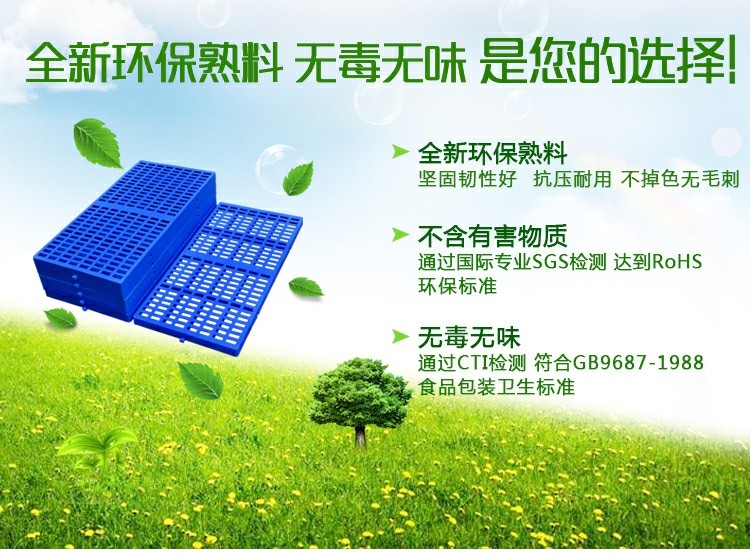 全新环保熟料 无毒无味 是您的选择!

全新环保熟料
坚固韧性好 抗压耐用 不掉色无毛刺

不含有害物质
通过国际专业SGS检测 达到RoHS环保标准

无毒无味
通过CTI检测 符合GB9687-1988食品包装卫生标准